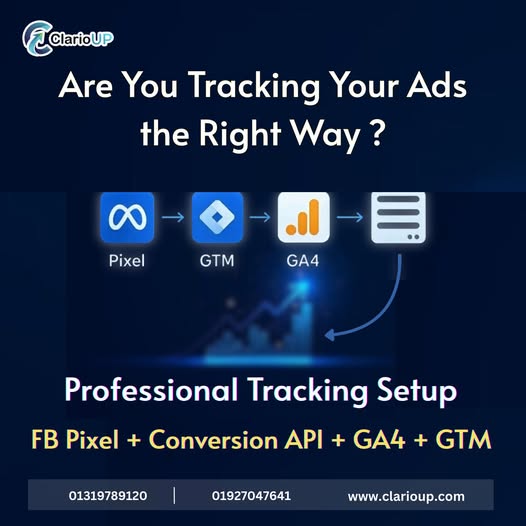 ClarioUP

Are You Tracking Your Ads the Right Way ?

Pixel
GTM
GA4

Professional Tracking Setup

FB Pixel + Conversion API + GA4 + GTM

01319789120 | 01927047641 www.clarioup.com